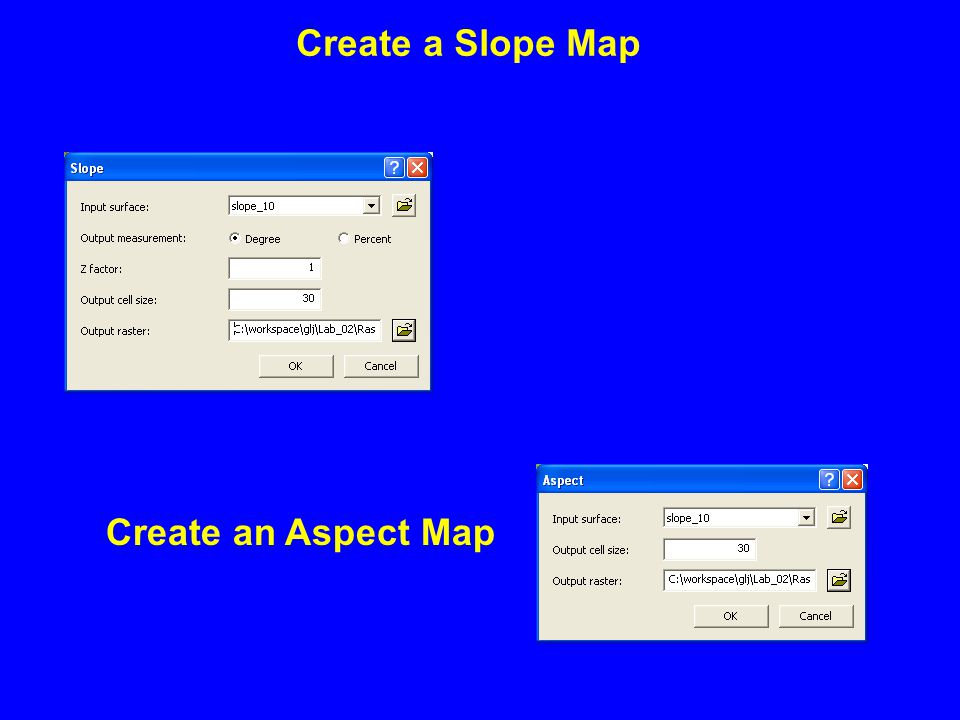 Create a Slope Map

Slope

Input surface: slope_10

Output measurement: Degree Percent

Z factor: 1

Output cell size: 30

Output raster: C:\workspace\glj\Lab_02\Ras

OK Cancel

Create an Aspect Map

Aspect

Input surface: slope_10

Output cell size: 30

Output raster: C:\workspace\glj\Lab_02\Ras

OK Cancel